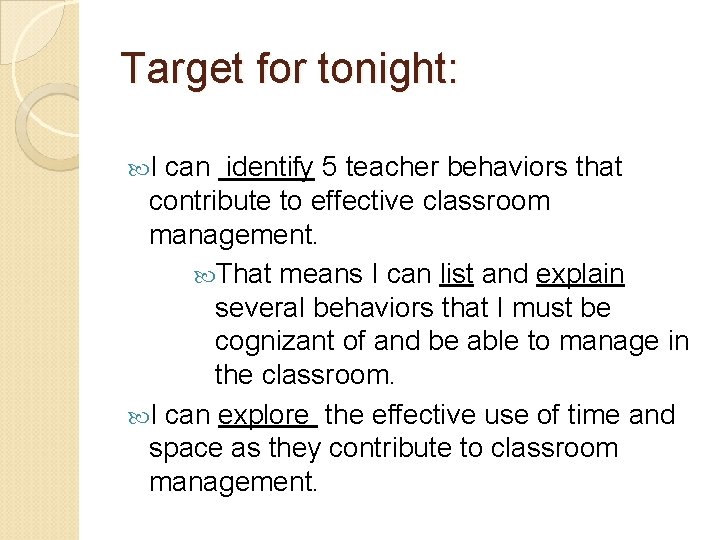 Target for tonight:

I can identify 5 teacher behaviors that contribute to effective classroom management.

That means I can list and explain several behaviors that I must be cognizant of and be able to manage in the classroom.

I can explore the effective use of time and space as they contribute to classroom management.